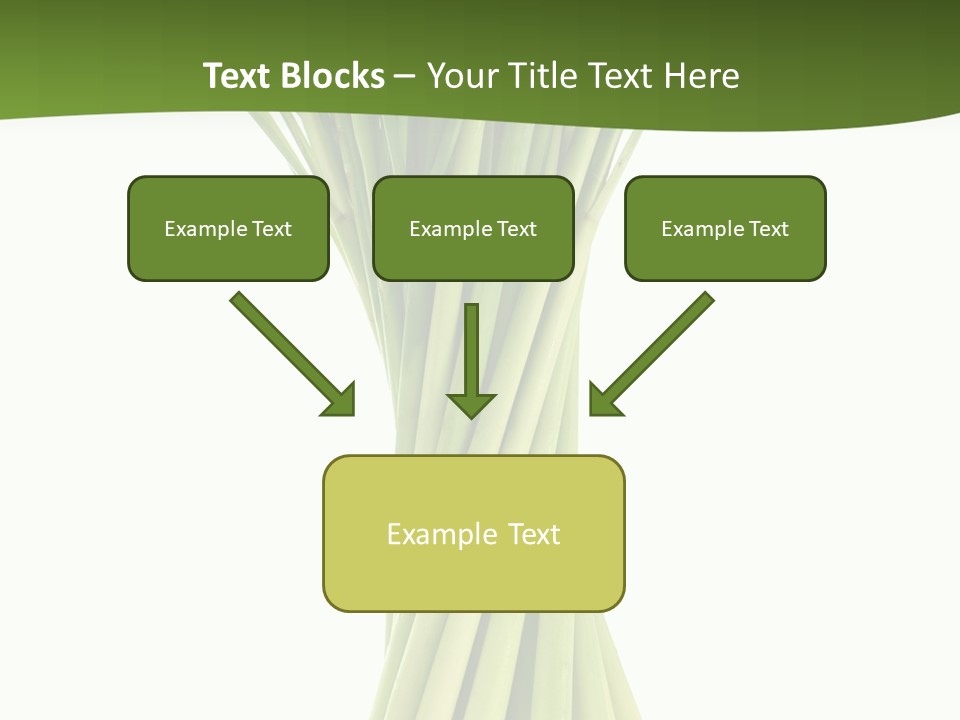 Text Blocks – Your Title Text Here

Example Text

Example Text

Example Text

Example Text